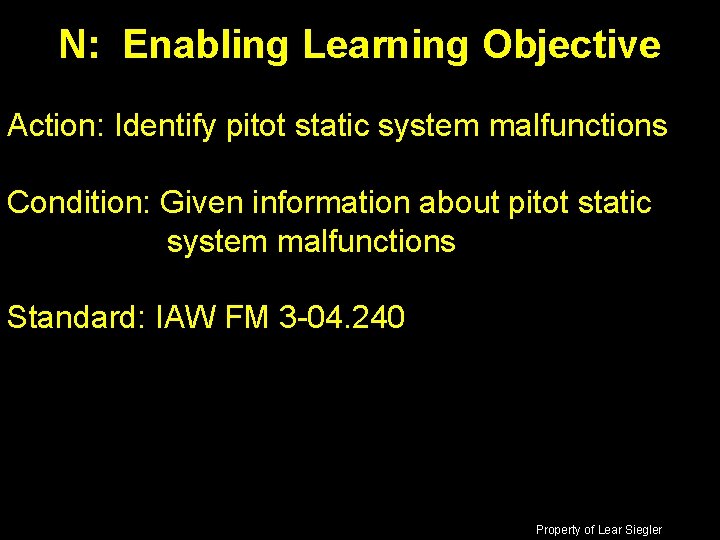 N: Enabling Learning Objective

Action: Identify pitot static system malfunctions

Condition: Given information about pitot static system malfunctions

Standard: IAW FM 3-04.240

Property of Lear Siegler